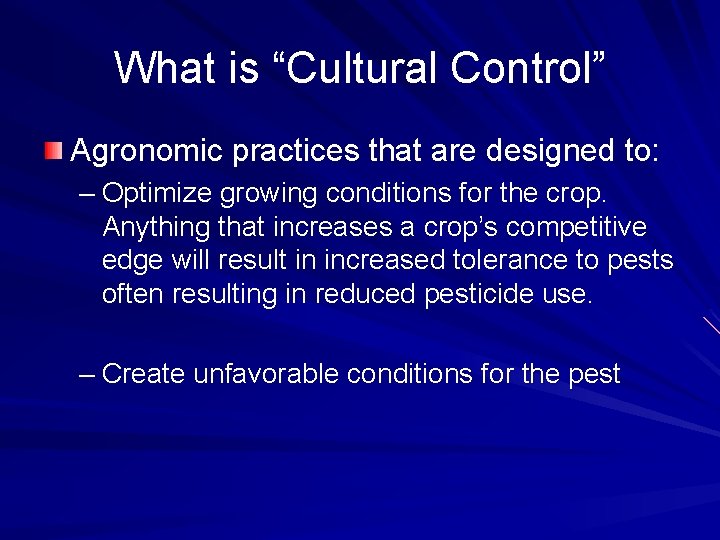 What is “Cultural Control”

Agronomic practices that are designed to:

– Optimize growing conditions for the crop. Anything that increases a crop’s competitive edge will result in increased tolerance to pests often resulting in reduced pesticide use.

– Create unfavorable conditions for the pest